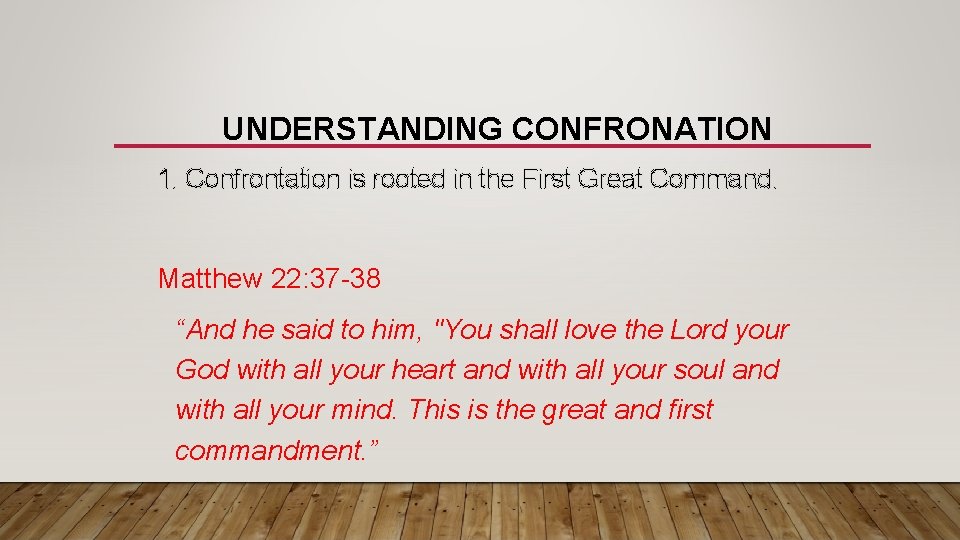 UNDERSTANDING CONFRONATION

1. Confrontation is rooted in the First Great Command.

Matthew 22:37-38

“And he said to him, "You shall love the Lord your God with all your heart and with all your soul and with all your mind. This is the great and first commandment.”